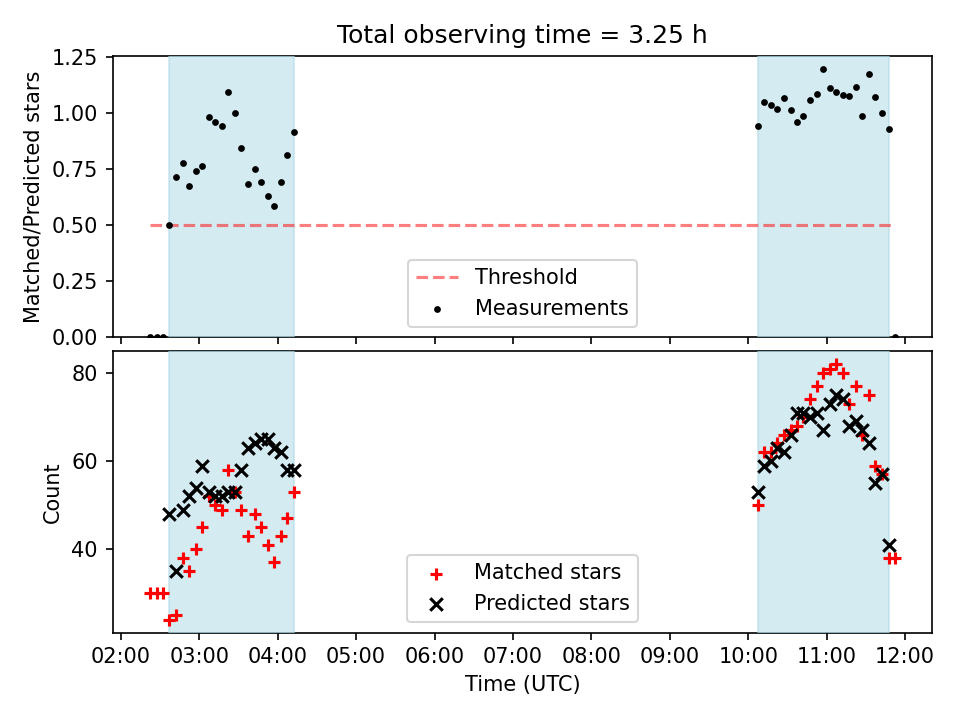 Total observing time = 3.25 h

Matched/Predicted stars

1.25
1.00
0.75
0.50
0.25
0.00

Threshold
Measurements

Count

80
60
40

Matched stars
Predicted stars

02:00 03:00 04:00 05:00 06:00 07:00 08:00 09:00 10:00 11:00 12:00

Time (UTC)